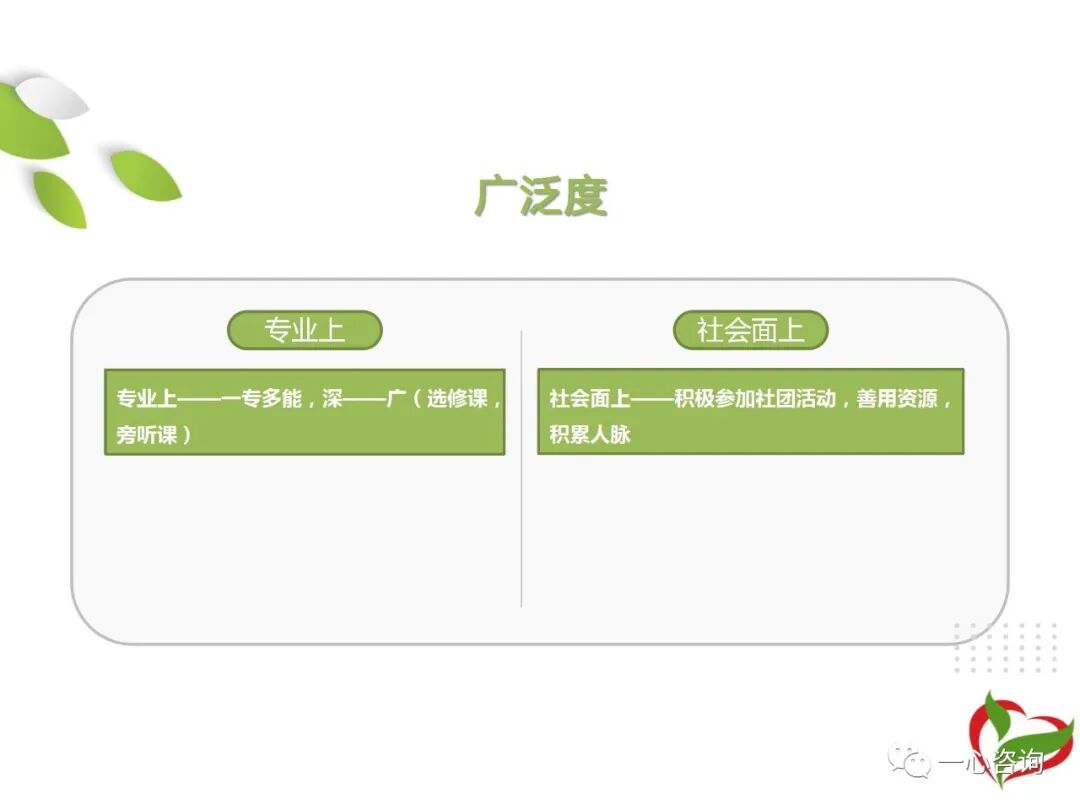 广泛度

专业上

专业上——一专多能，深——广（选修课，旁听课）

社会面上

社会面上——积极参加社团活动，善用资源，积累人脉

一心咨询